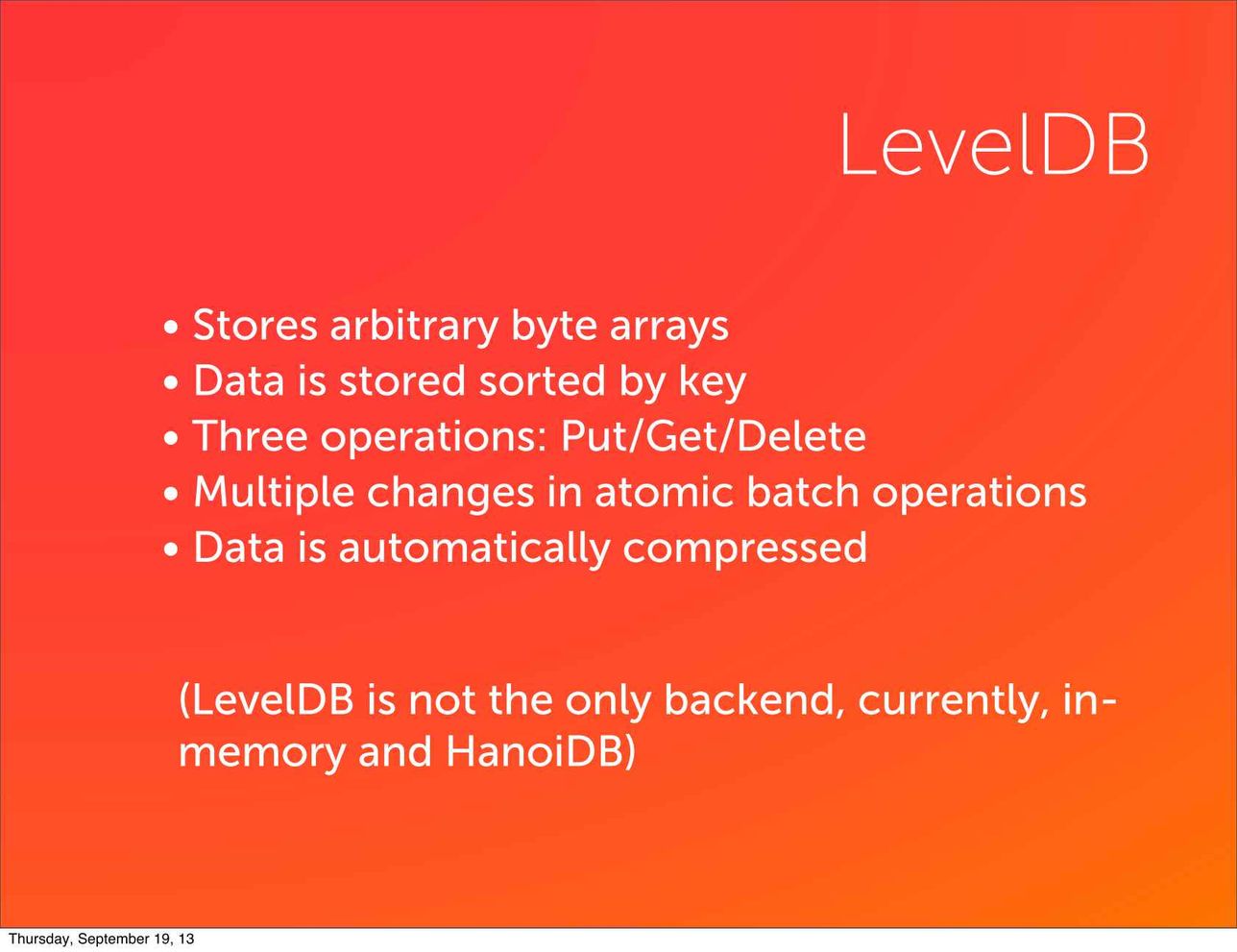 LevelDB

• Stores arbitrary byte arrays
• Data is stored sorted by key
• Three operations: Put/Get/Delete
• Multiple changes in atomic batch operations
• Data is automatically compressed

(LevelDB is not the only backend, currently, in-memory and HanoiDB)

Thursday, September 19, 13